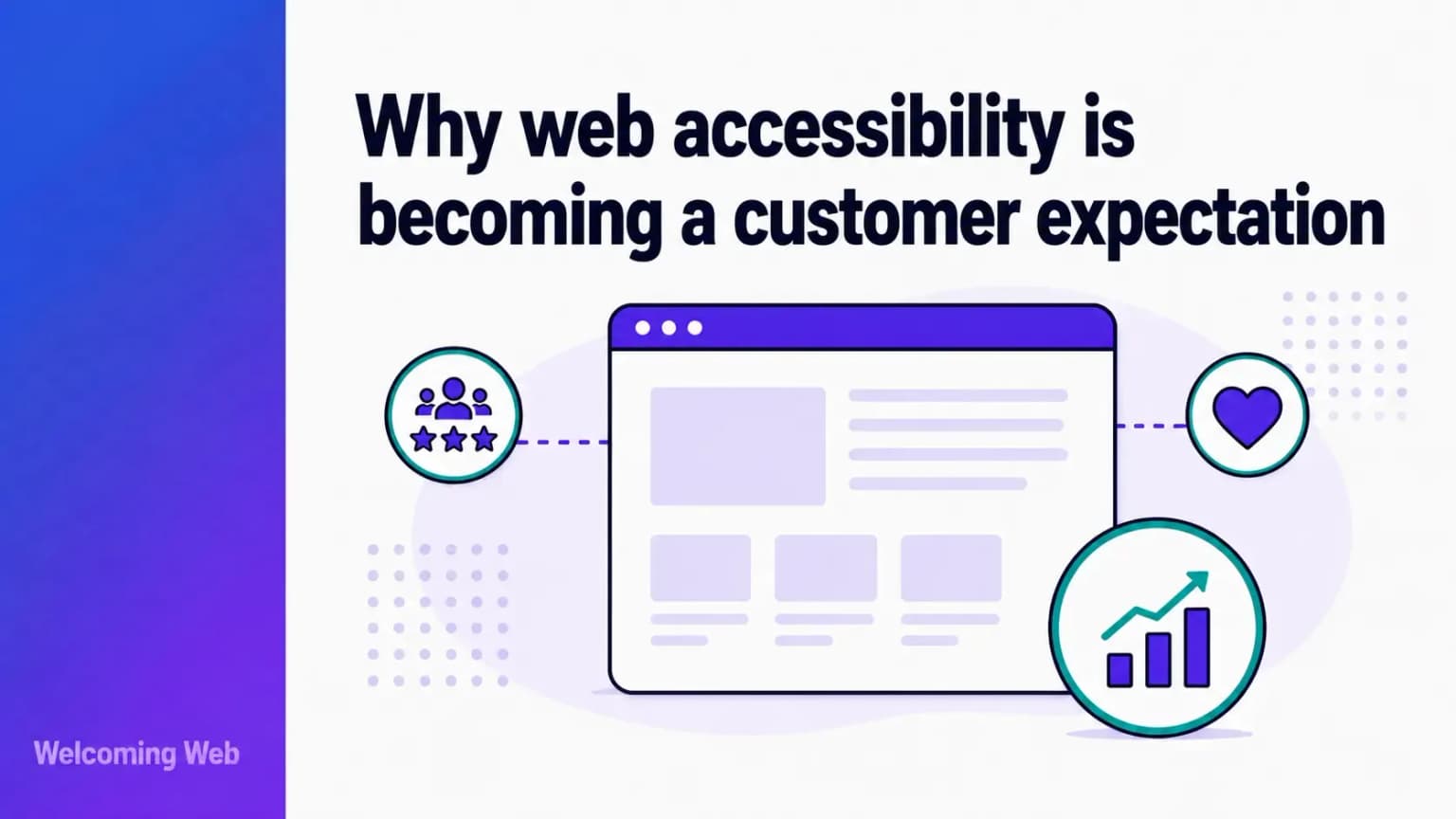 Why web accessibility is becoming a customer expectation

Welcoming Web